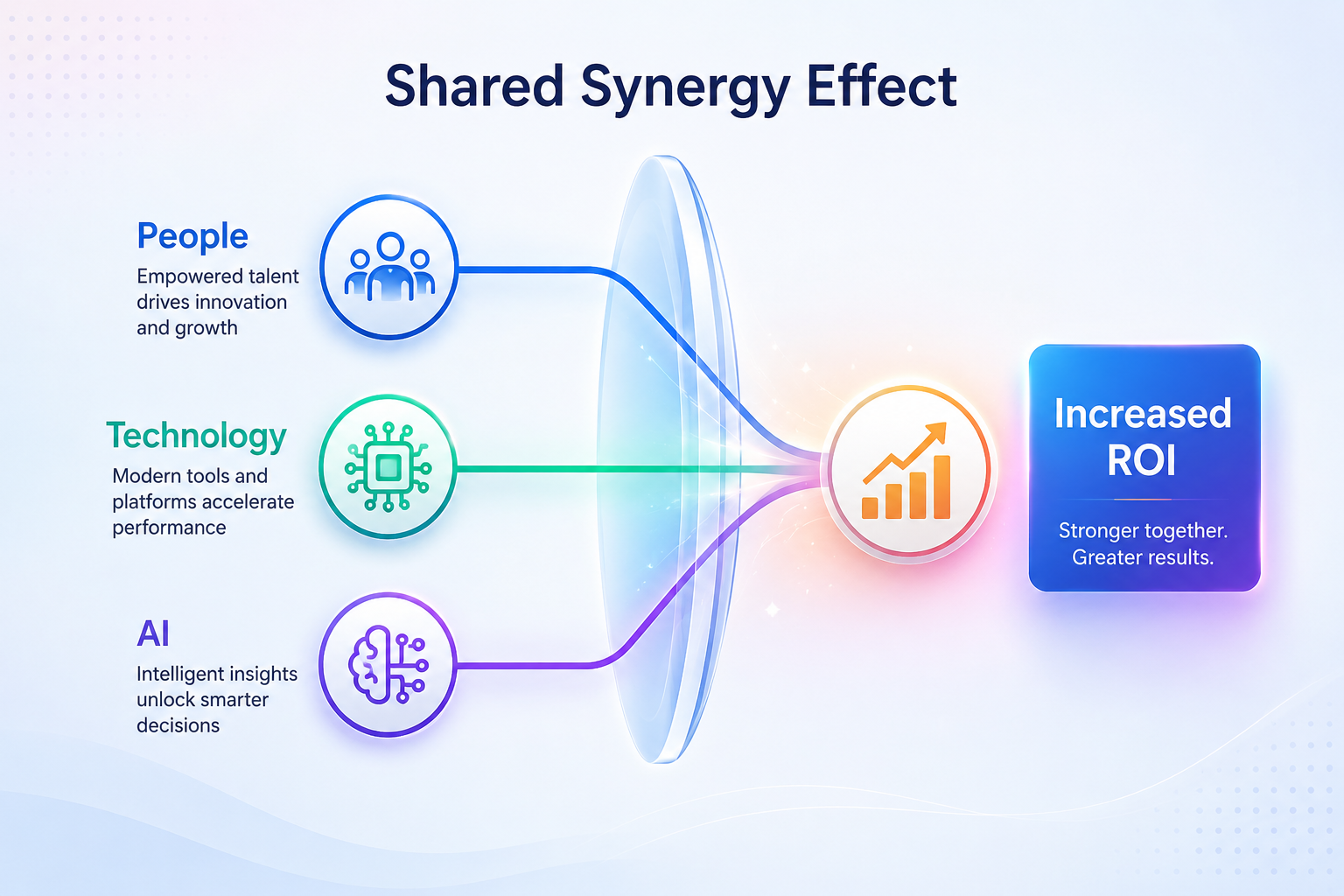 Shared Synergy Effect

People
Empowered talent drives innovation and growth

Technology
Modern tools and platforms accelerate performance

AI
Intelligent insights unlock smarter decisions

Increased ROI

Stronger together.
Greater results.